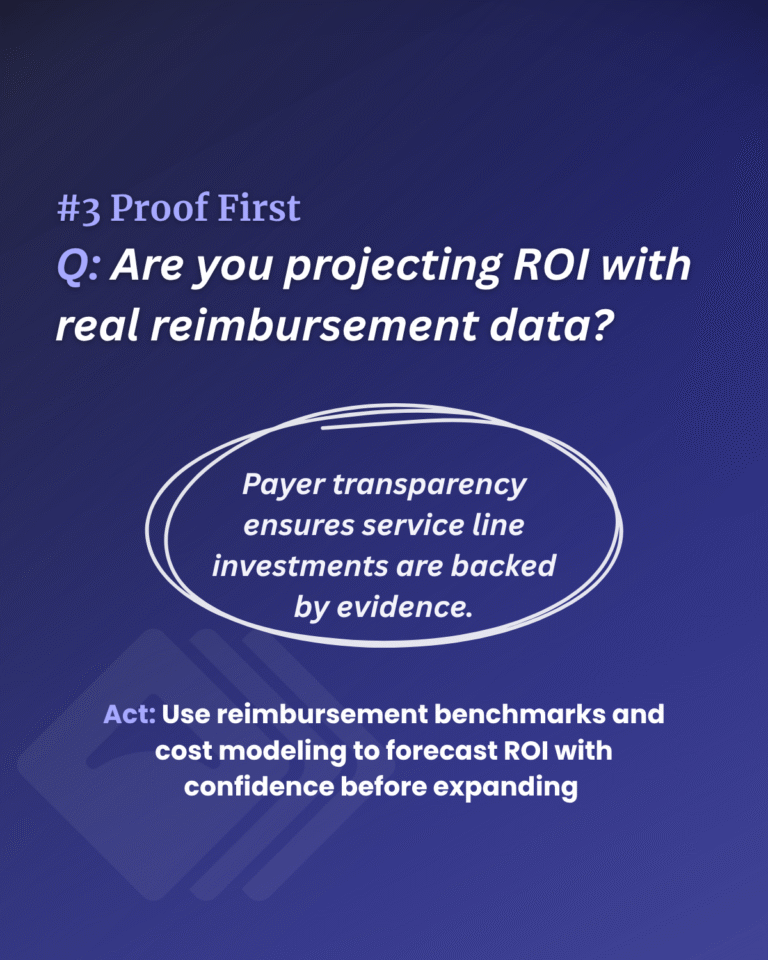 #3 Proof First

Q: Are you projecting ROI with real reimbursement data?

Payer transparency ensures service line investments are backed by evidence.

Act: Use reimbursement benchmarks and cost modeling to forecast ROI with confidence before expanding